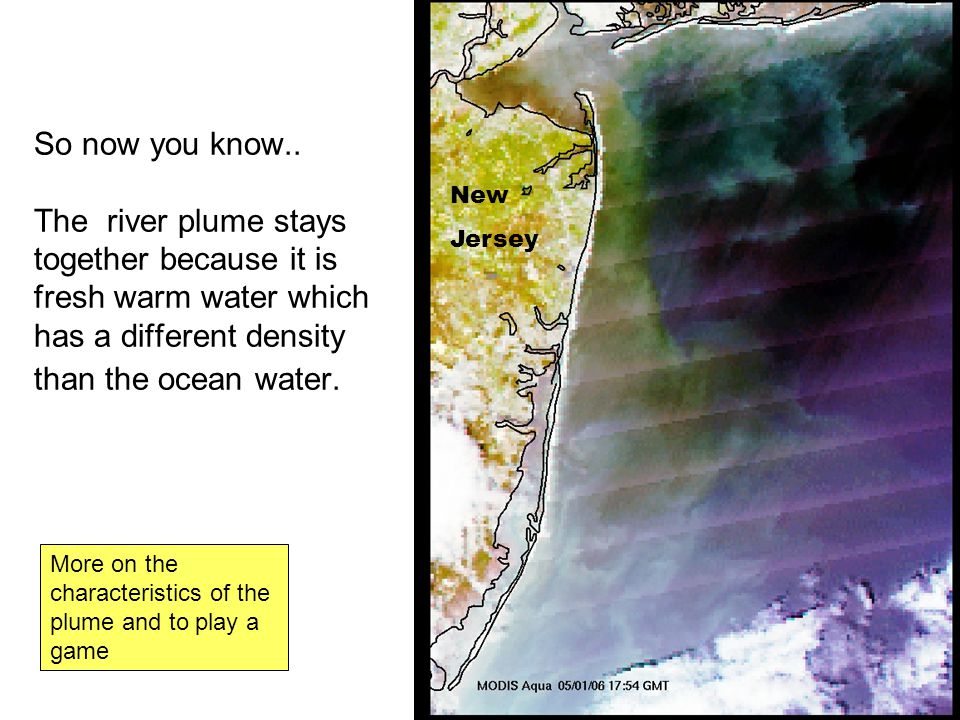 So now you know..

The river plume stays together because it is fresh warm water which has a different density than the ocean water.

More on the characteristics of the plume and to play a game

New Jersey

MODIS Aqua 05/01/06 17:54 GMT